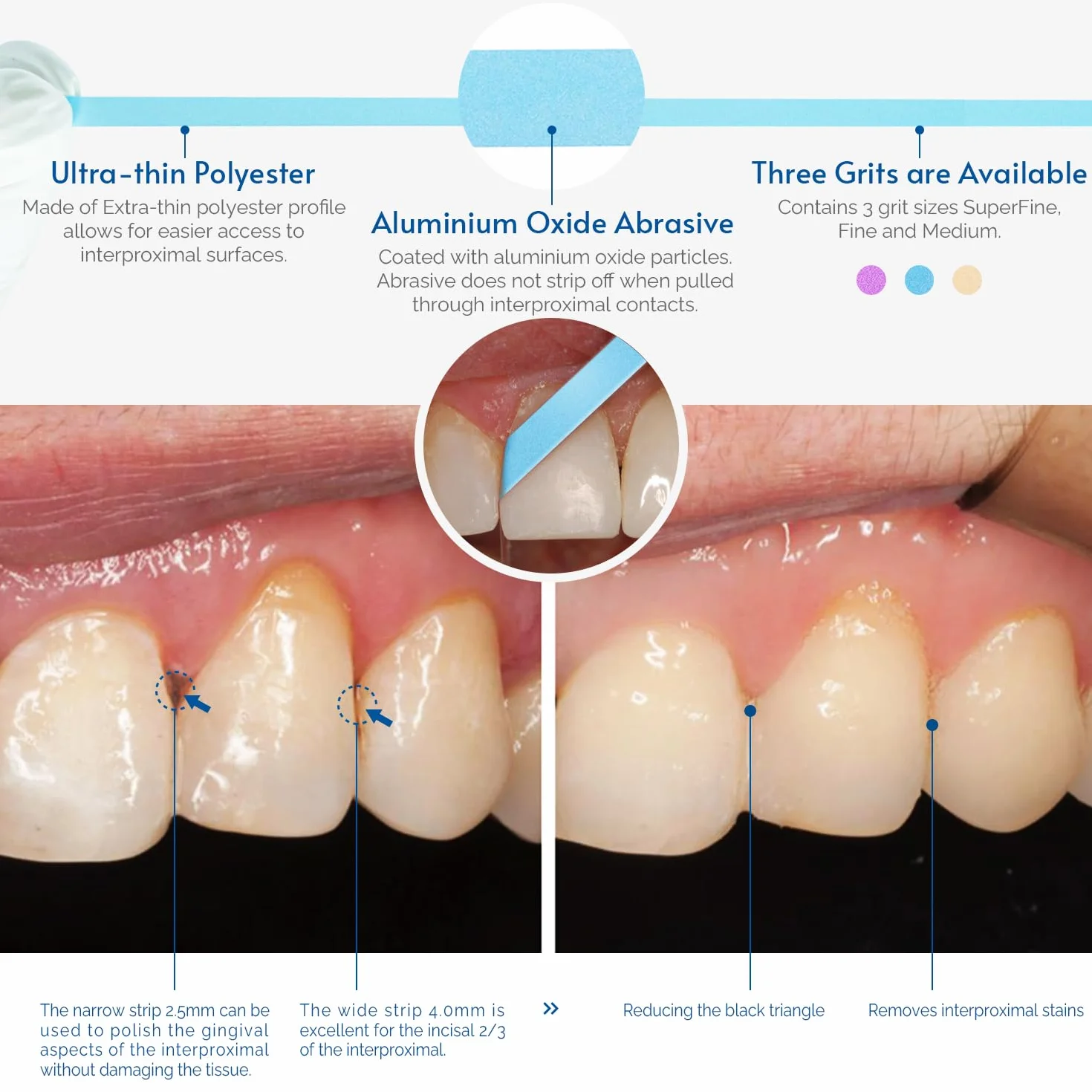 Ultra-thin Polyester
Made of Extra-thin polyester profile allows for easier access to interproximal surfaces.

Aluminium Oxide Abrasive
Coated with aluminium oxide particles. Abrasive does not strip off when pulled through interproximal contacts.

Three Grits are Available
Contains 3 grit sizes SuperFine, Fine and Medium.

The narrow strip 2.5mm can be used to polish the gingival aspects of the interproximal without damaging the tissue.

The wide strip 4.0mm is excellent for the incisal 2/3 of the interproximal.

»

Reducing the black triangle

Removes interproximal stains